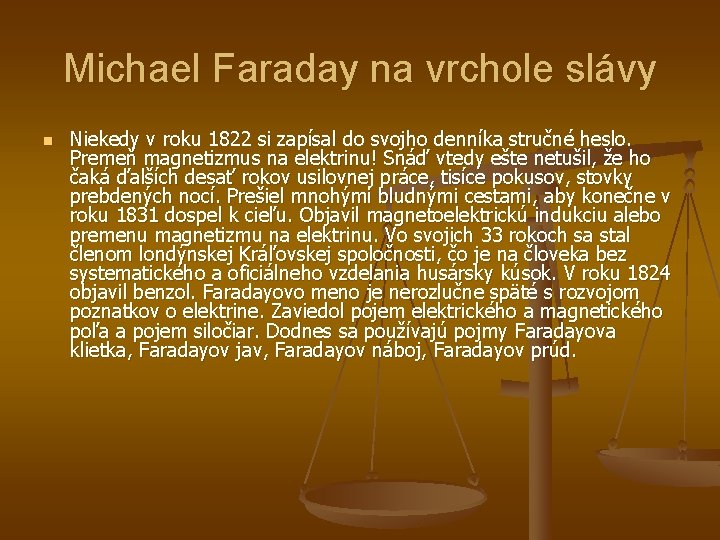 Michael Faraday na vrchole slávy

Niekedy v roku 1822 si zapísal do svojho denníka stručné heslo. Premeň magnetizmus na elektrinu! Snáď vtedy ešte netušil, že ho čaká ďalších desať rokov usilovnej práce, tisíce pokusov, stovky prebdených nocí. Prešiel mnohými bludnými cestami, aby konečne v roku 1831 dospel k cieľu. Objavil magnetoelektrickú indukciu alebo premenu magnetizmu na elektrinu. Vo svojich 33 rokoch sa stal členom londýnskej Kráľovskej spoločnosti, čo je na človeka bez systematického a oficiálneho vzdelania husársky kúsok. V roku 1824 objavil benzol. Faradayovo meno je nerozlučne späté s rozvojom poznatkov o elektrine. Zaviedol pojem elektrického a magnetického poľa a pojem siločiar. Dodnes sa používajú pojmy Faradayova klietka, Faradayov jav, Faradayov náboj, Faradayov prúd.